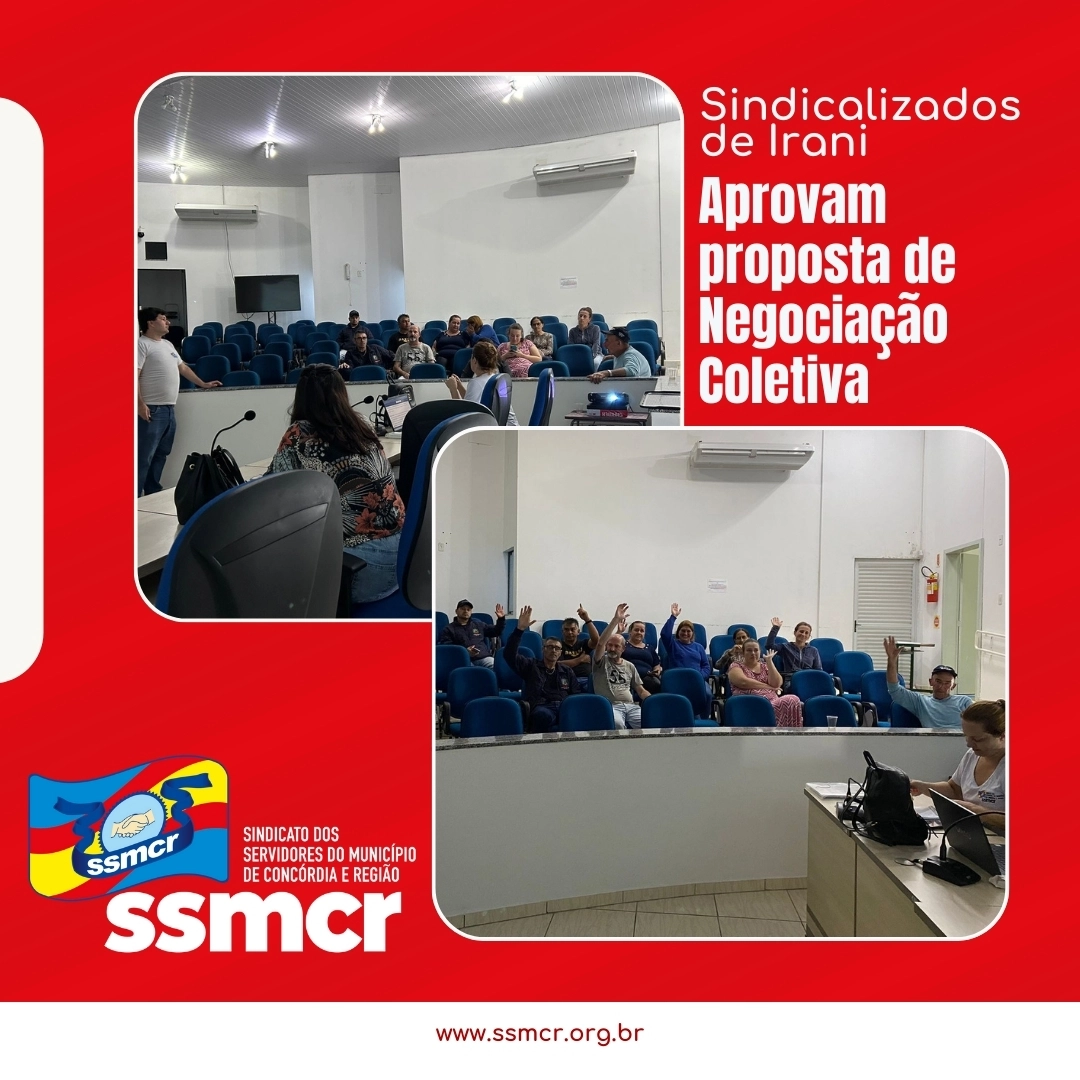 Sindicalizados de Irani

Aprovam proposta de Negociação Coletiva

ssmcr

SINDICATO DOS SERVIDORES DO MUNICÍPIO DE CONCÓRDIA E REGIÃO

ssmcr

www.ssmcr.org.br